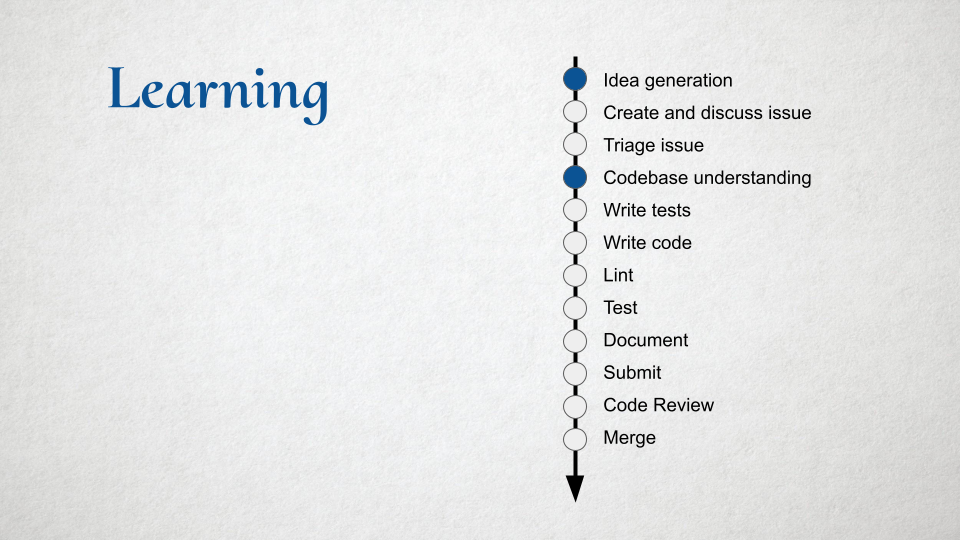 Learning

Idea generation
Create and discuss issue
Triage issue
Codebase understanding
Write tests
Write code
Lint
Test
Document
Submit
Code Review
Merge